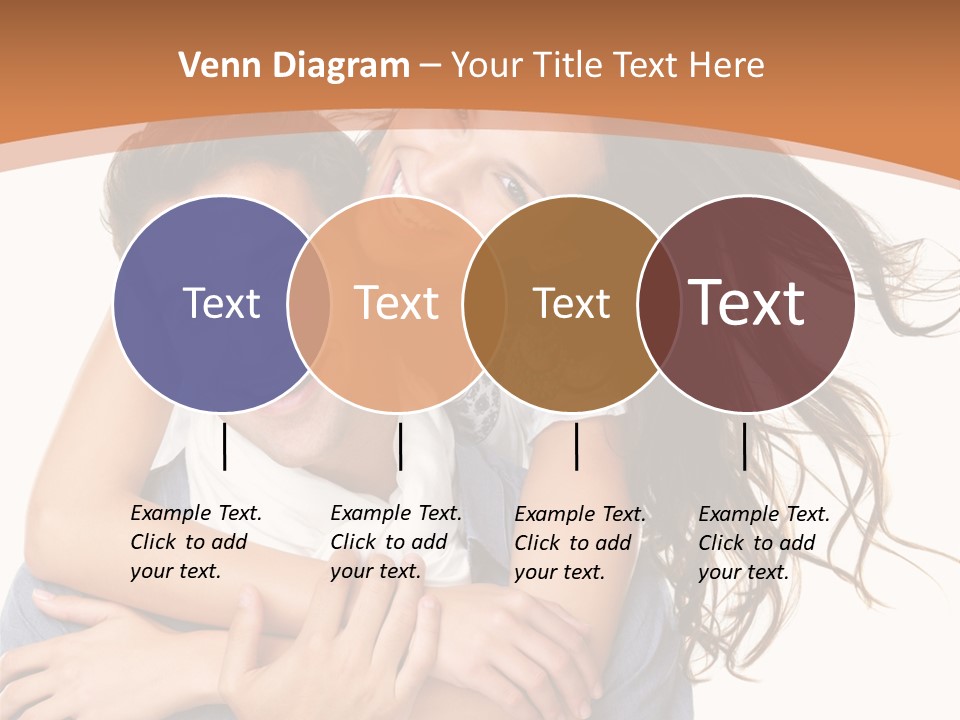 Venn Diagram – Your Title Text Here

Text

Text

Text

Text

Example Text. Click to add your text.

Example Text. Click to add your text.

Example Text. Click to add your text.

Example Text. Click to add your text.